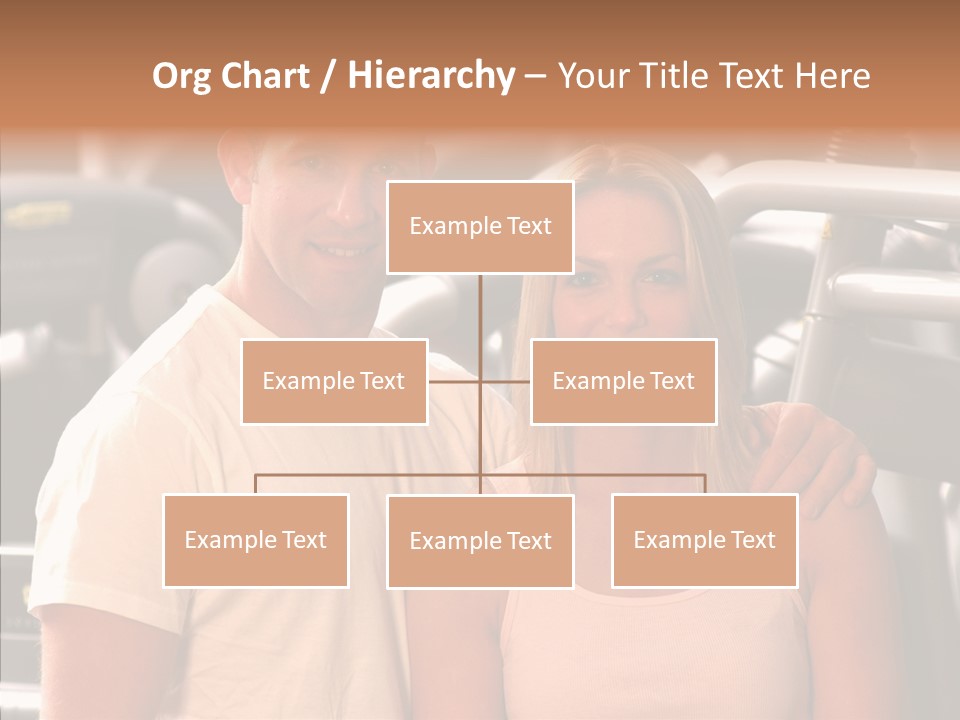 Org Chart / Hierarchy – Your Title Text Here

Example Text

Example Text

Example Text

Example Text

Example Text

Example Text